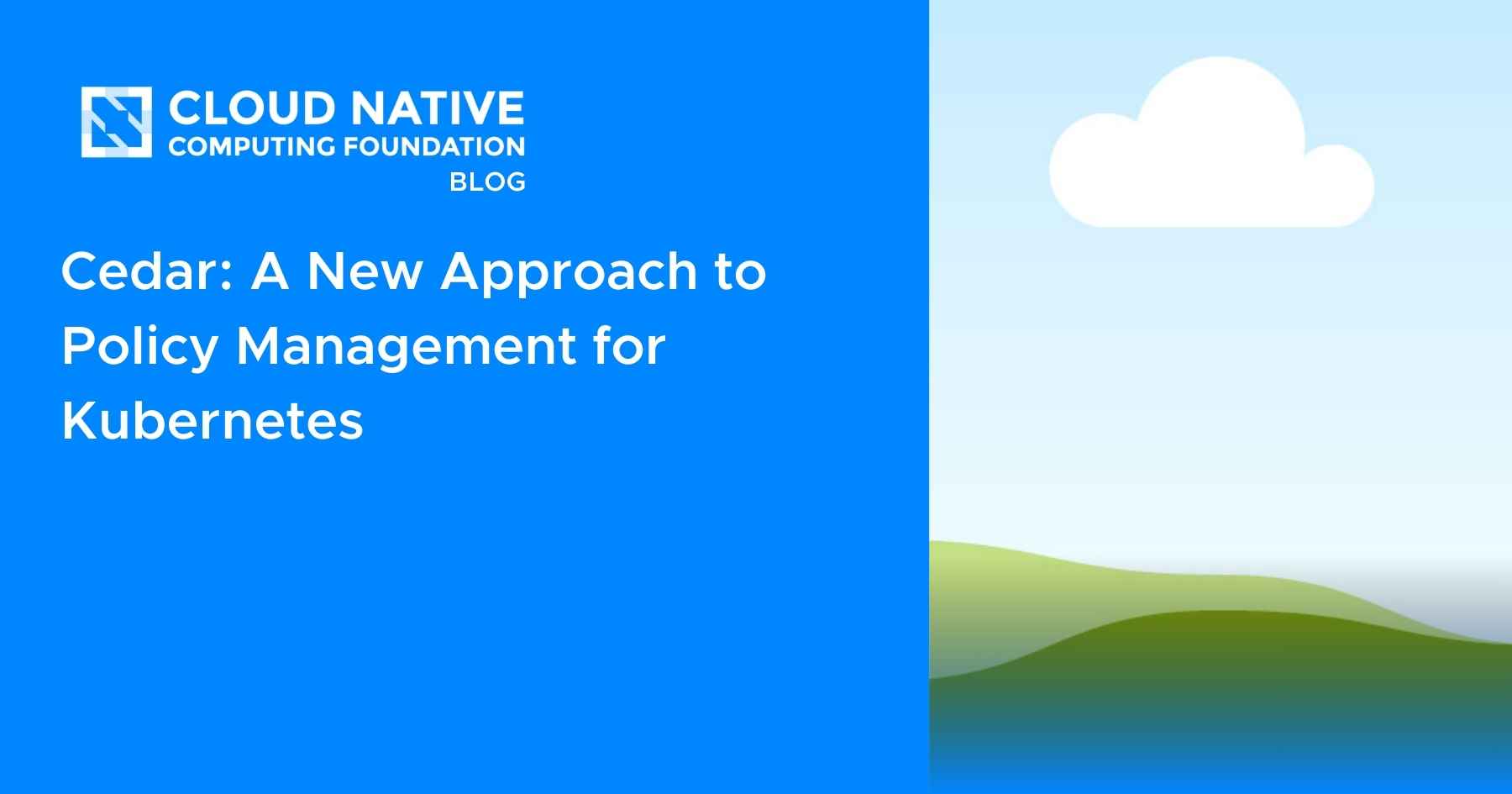 CLOUD NATIVE
COMPUTING FOUNDATION
BLOG

Cedar: A New Approach to Policy Management for Kubernetes